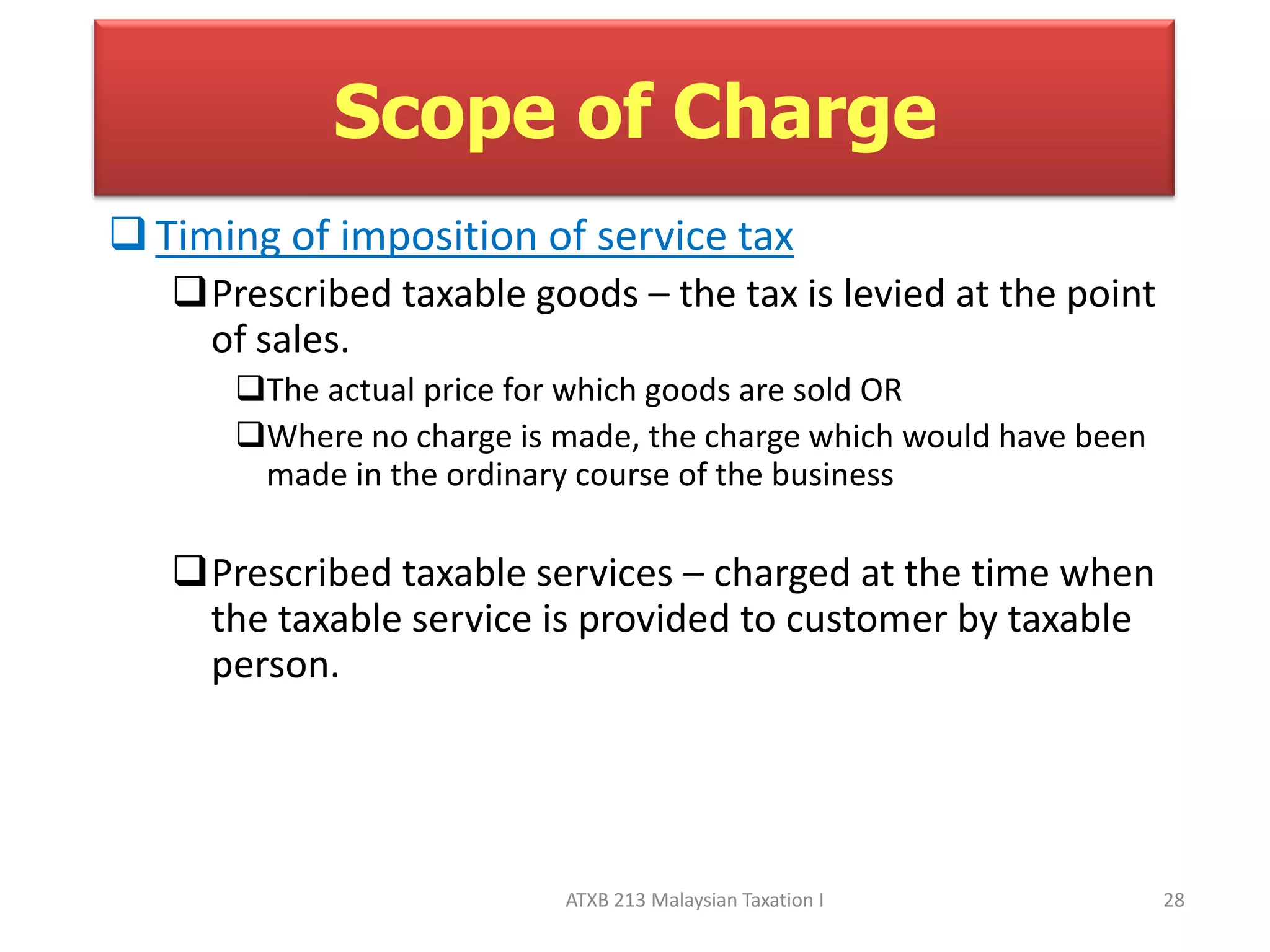 Scope of Charge

❑ Timing of imposition of service tax

❑ Prescribed taxable goods – the tax is levied at the point of sales.

❑ The actual price for which goods are sold OR

❑ Where no charge is made, the charge which would have been made in the ordinary course of the business

❑ Prescribed taxable services – charged at the time when the taxable service is provided to customer by taxable person.

ATXB 213 Malaysian Taxation I

28